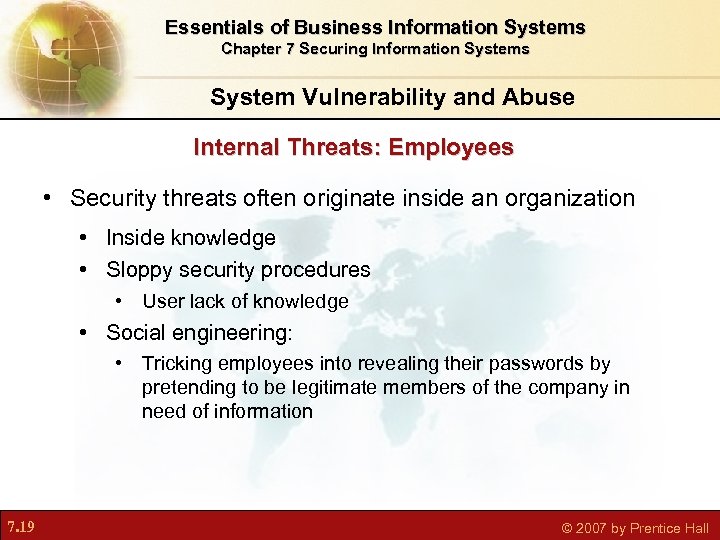 Essentials of Business Information Systems
Chapter 7 Securing Information Systems

System Vulnerability and Abuse

Internal Threats: Employees

• Security threats often originate inside an organization
• Inside knowledge
• Sloppy security procedures
• User lack of knowledge
• Social engineering:
• Tricking employees into revealing their passwords by pretending to be legitimate members of the company in need of information

7.19

© 2007 by Prentice Hall